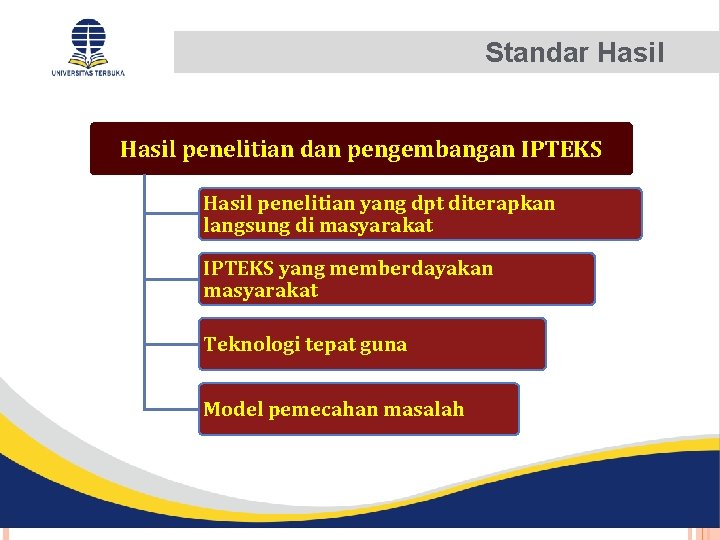 UNIVERSITAS TERBUKA

Standar Hasil

Hasil penelitian dan pengembangan IPTEKS

Hasil penelitian yang dpt diterapkan langsung di masyarakat

IPTEKS yang memberdayakan masyarakat

Teknologi tepat guna

Model pemecahan masalah